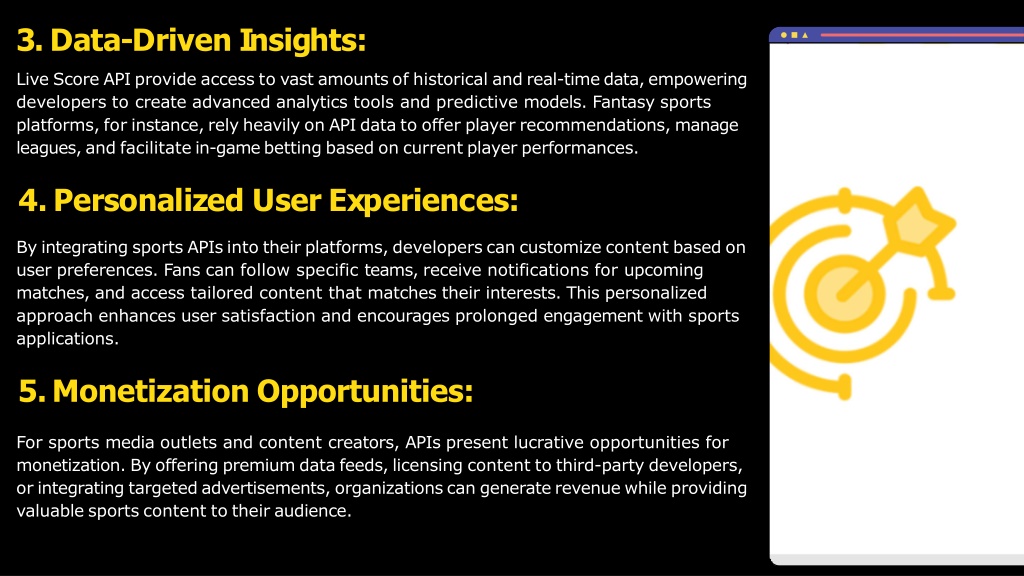 3. Data-Driven Insights:

Live Score API provide access to vast amounts of historical and real-time data, empowering developers to create advanced analytics tools and predictive models. Fantasy sports platforms, for instance, rely heavily on API data to offer player recommendations, manage leagues, and facilitate in-game betting based on current player performances.

4. Personalized User Experiences:

By integrating sports APIs into their platforms, developers can customize content based on user preferences. Fans can follow specific teams, receive notifications for upcoming matches, and access tailored content that matches their interests. This personalized approach enhances user satisfaction and encourages prolonged engagement with sports applications.

5. Monetization Opportunities:

For sports media outlets and content creators, APIs present lucrative opportunities for monetization. By offering premium data feeds, licensing content to third-party developers, or integrating targeted advertisements, organizations can generate revenue while providing valuable sports content to their audience.